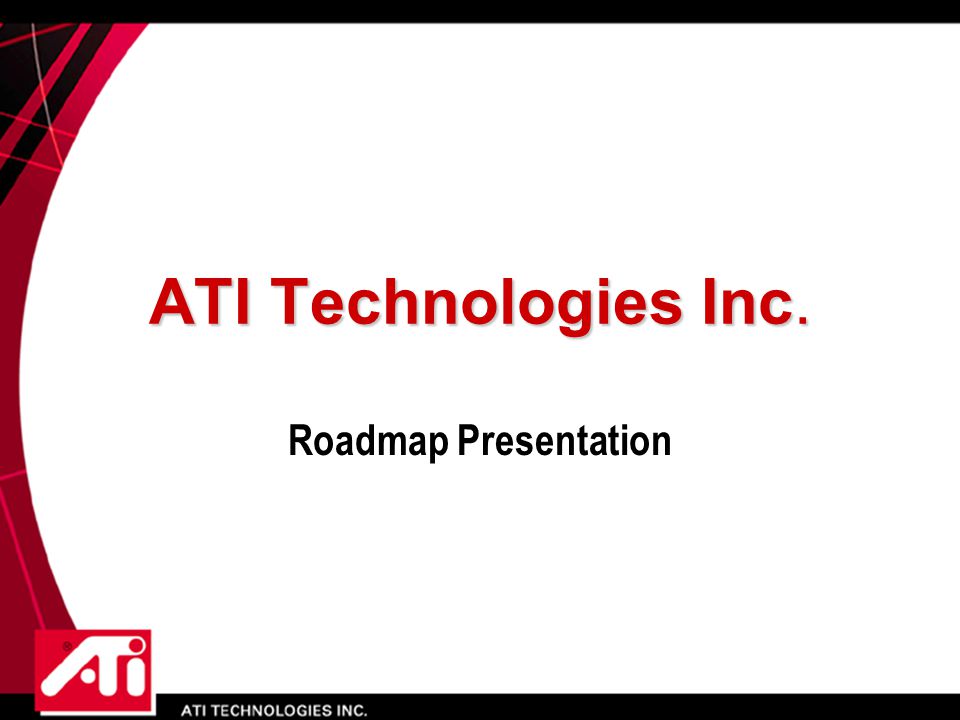 ATI Technologies Inc.

Roadmap Presentation

ATi

ATI TECHNOLOGIES INC.